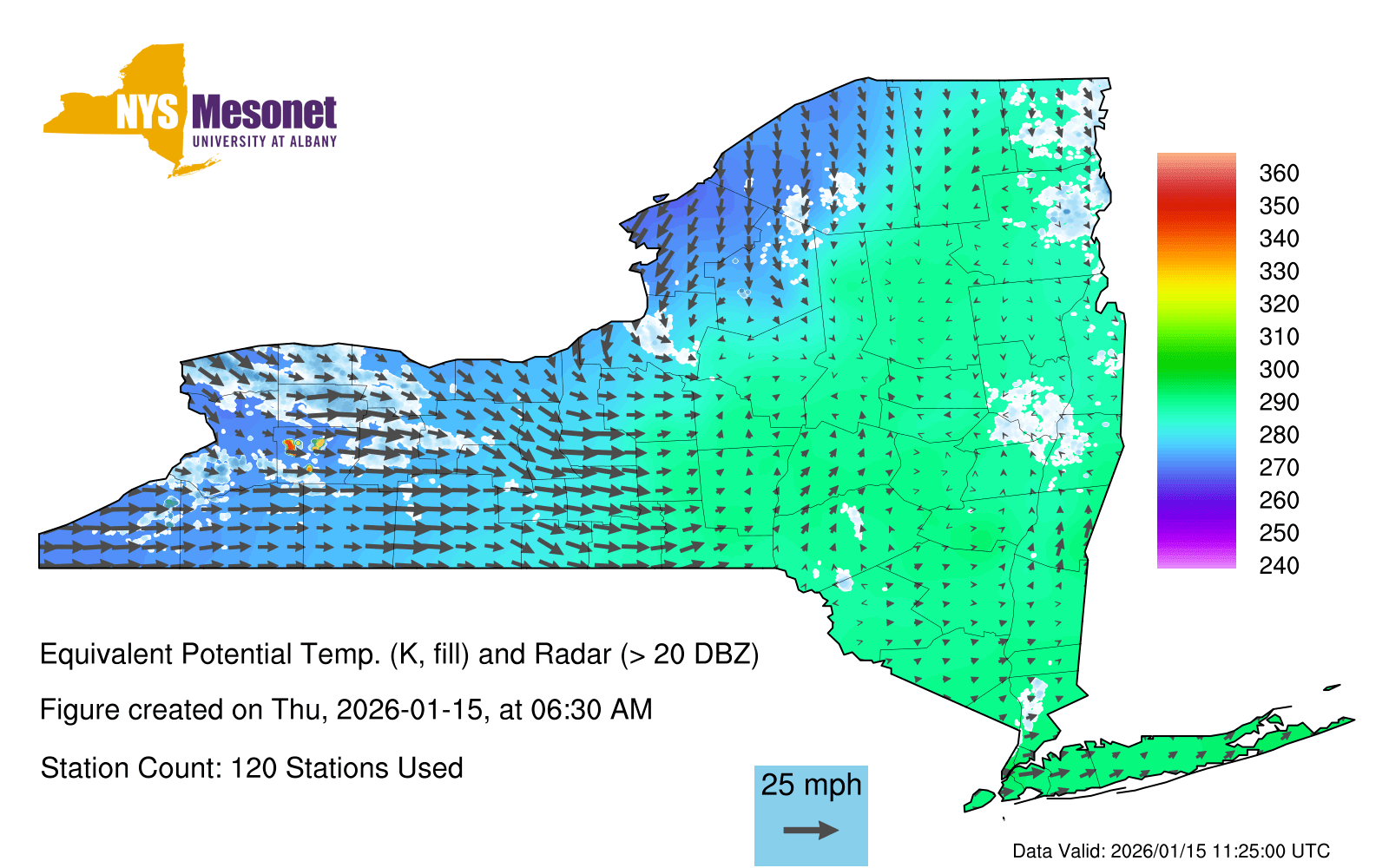 NYS Mesonet
UNIVERSITY AT ALBANY

360
350
340
330
320
310
300
290
280
270
260
250
240

Equivalent Potential Temp. (K, fill) and Radar (> 20 DBZ)

Figure created on Thu, 2026-01-15, at 06:30 AM

Station Count: 120 Stations Used

25 mph

Data Valid: 2026/01/15 11:25:00 UTC